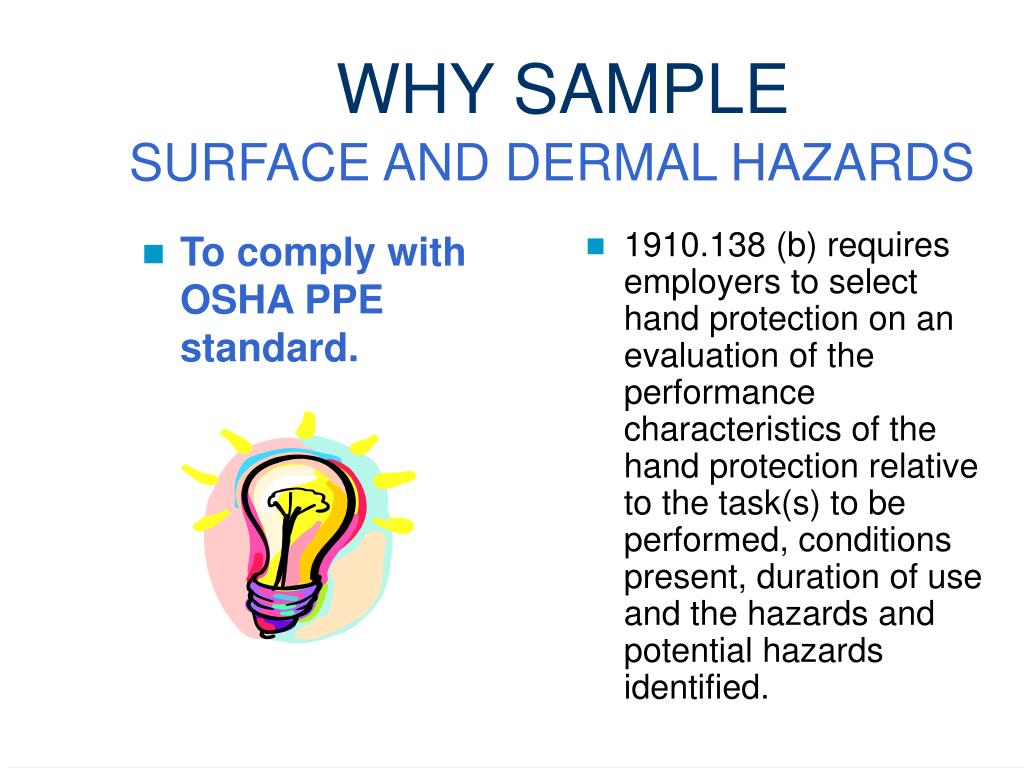 WHY SAMPLE
SURFACE AND DERMAL HAZARDS

To comply with OSHA PPE standard.

1910.138 (b) requires employers to select hand protection on an evaluation of the performance characteristics of the hand protection relative to the task(s) to be performed, conditions present, duration of use and the hazards and potential hazards identified.